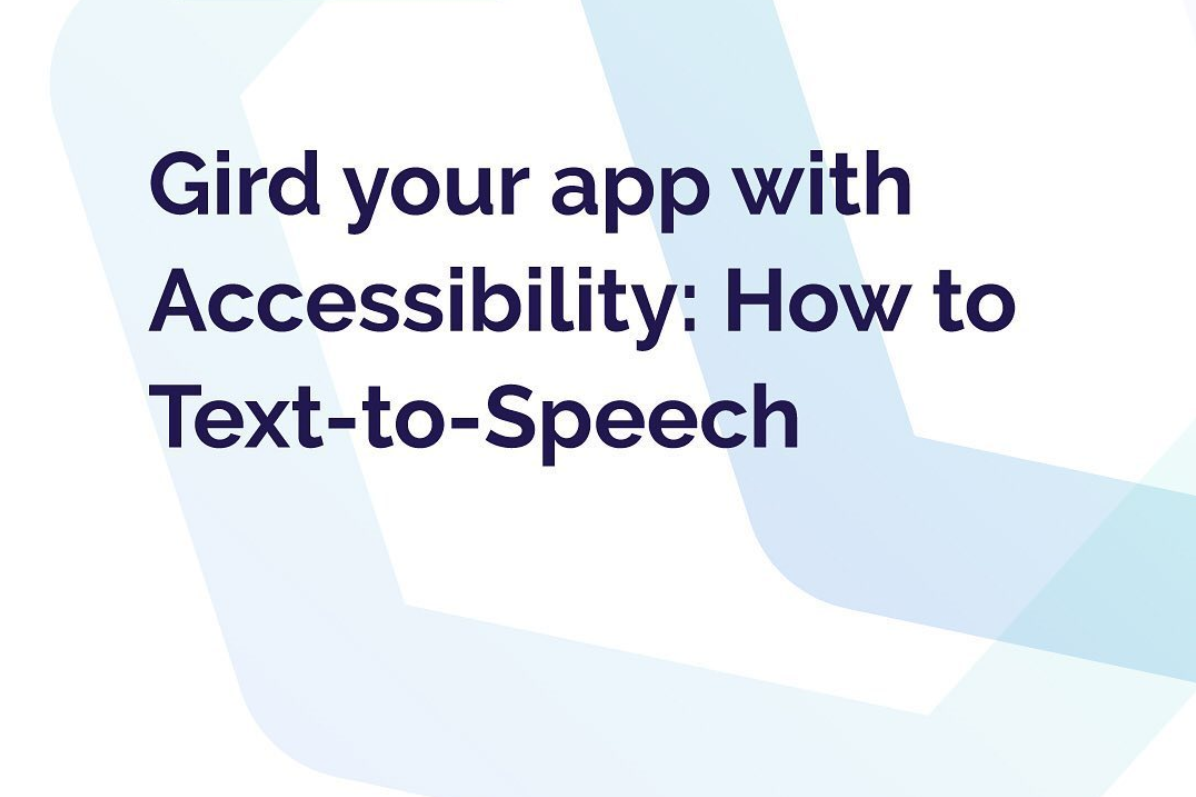 Gird your app with Accessibility: How to Text-to-Speech